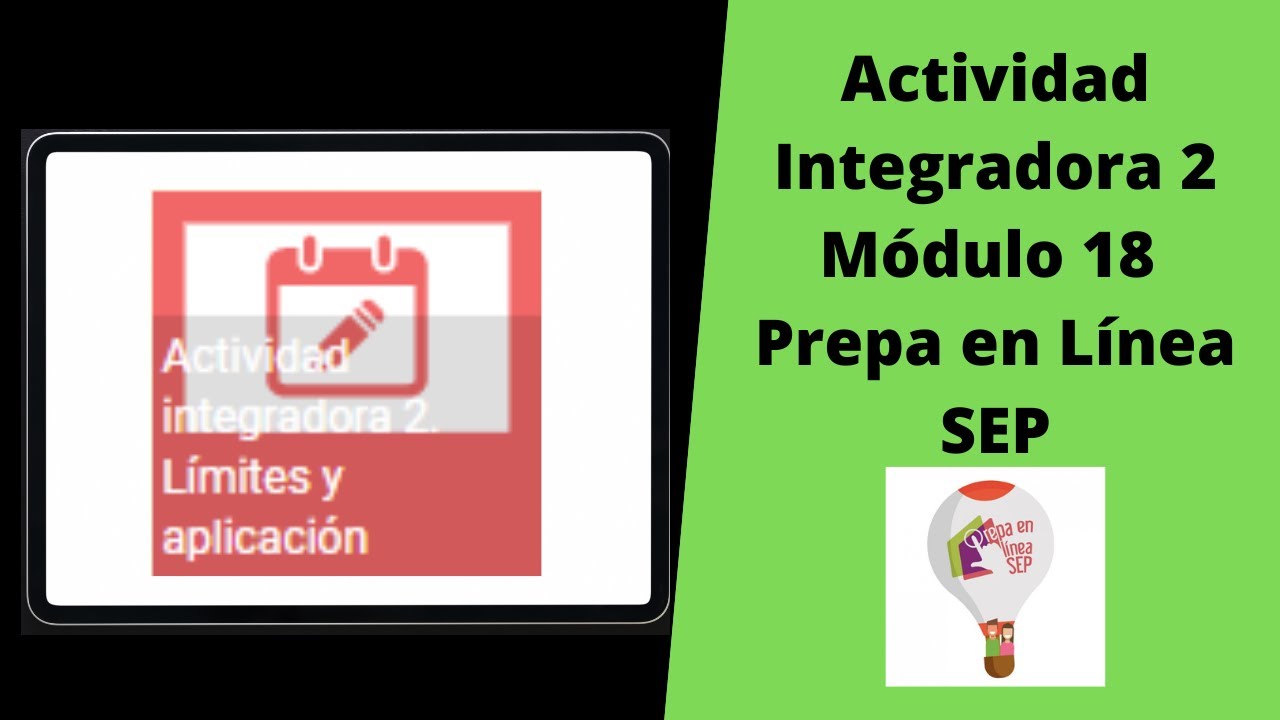 Actividad integradora 2. Límites y aplicación

Actividad Integradora 2 Módulo 18 Prepa en Línea SEP

Prepa en línea SEP